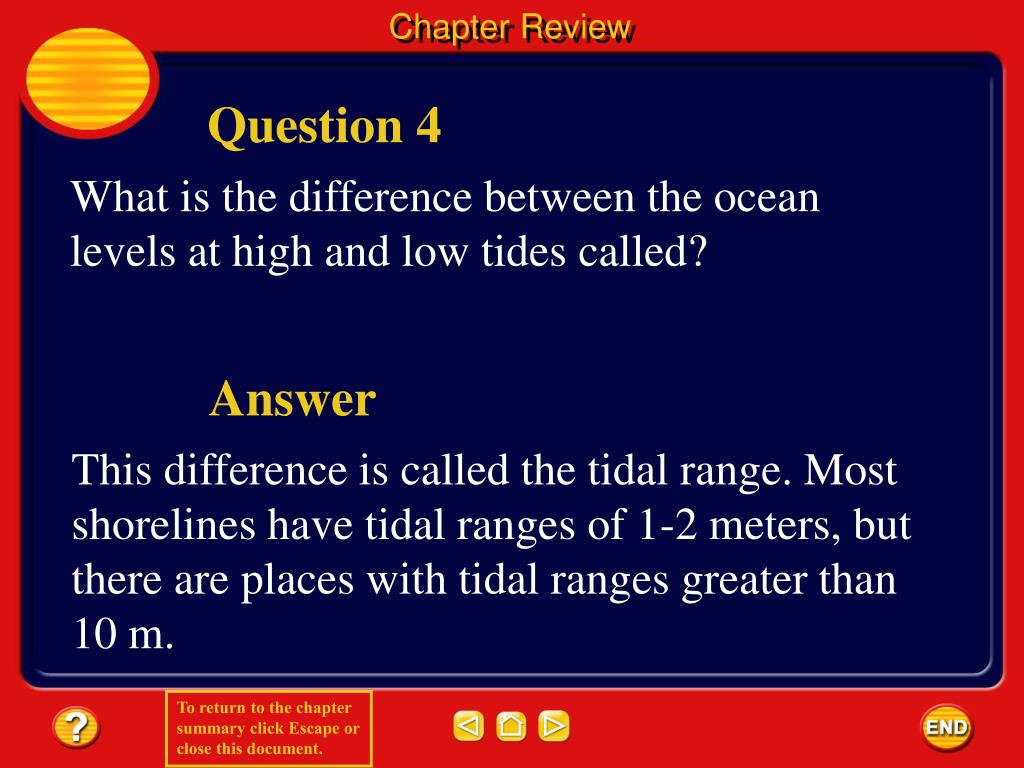 Chapter Review

Question 4

What is the difference between the ocean levels at high and low tides called?

Answer

This difference is called the tidal range. Most shorelines have tidal ranges of 1-2 meters, but there are places with tidal ranges greater than 10 m.

?

To return to the chapter summary click Escape or close this document.

END